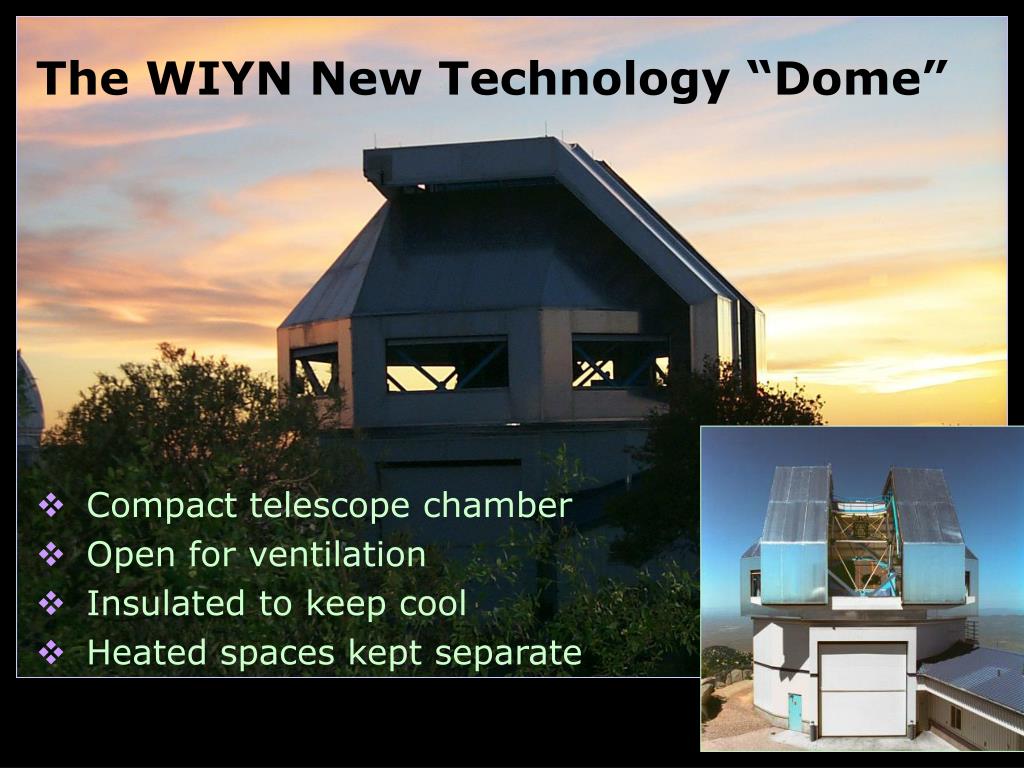 The WIYN New Technology “Dome”

❖ Compact telescope chamber
❖ Open for ventilation
❖ Insulated to keep cool
❖ Heated spaces kept separate